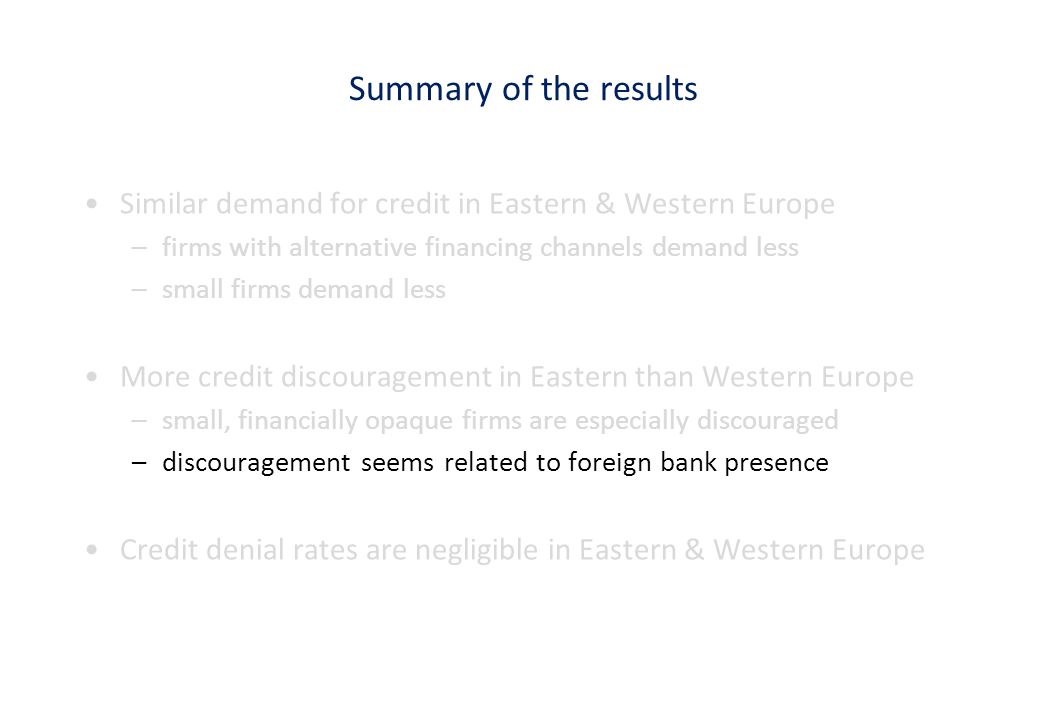 Summary of the results

• Similar demand for credit in Eastern & Western Europe
– firms with alternative financing channels demand less
– small firms demand less

• More credit discouragement in Eastern than Western Europe
– small, financially opaque firms are especially discouraged
– discouragement seems related to foreign bank presence

• Credit denial rates are negligible in Eastern & Western Europe